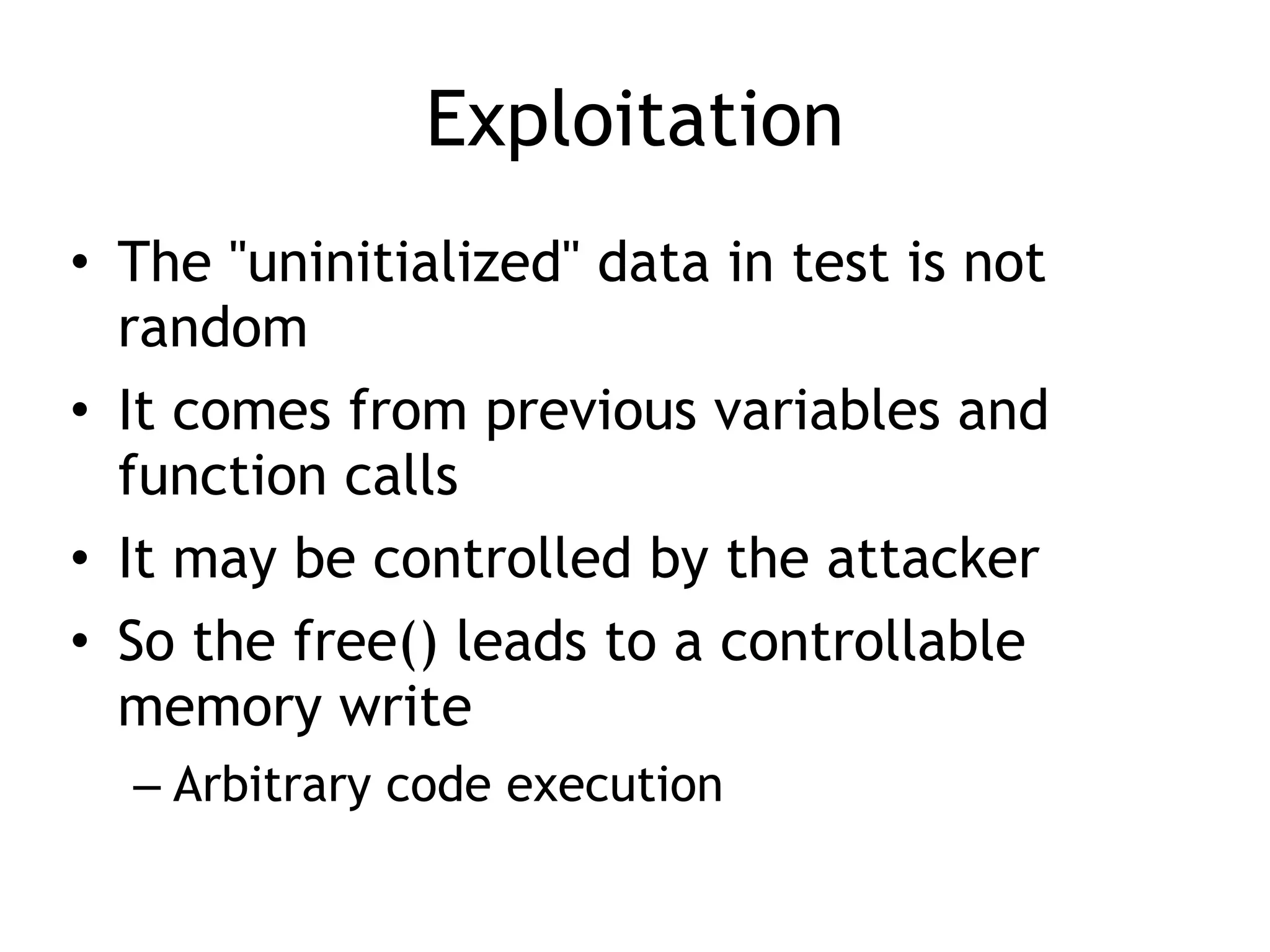 Exploitation

• The "uninitialized" data in test is not random
• It comes from previous variables and function calls
• It may be controlled by the attacker
• So the free() leads to a controllable memory write
– Arbitrary code execution